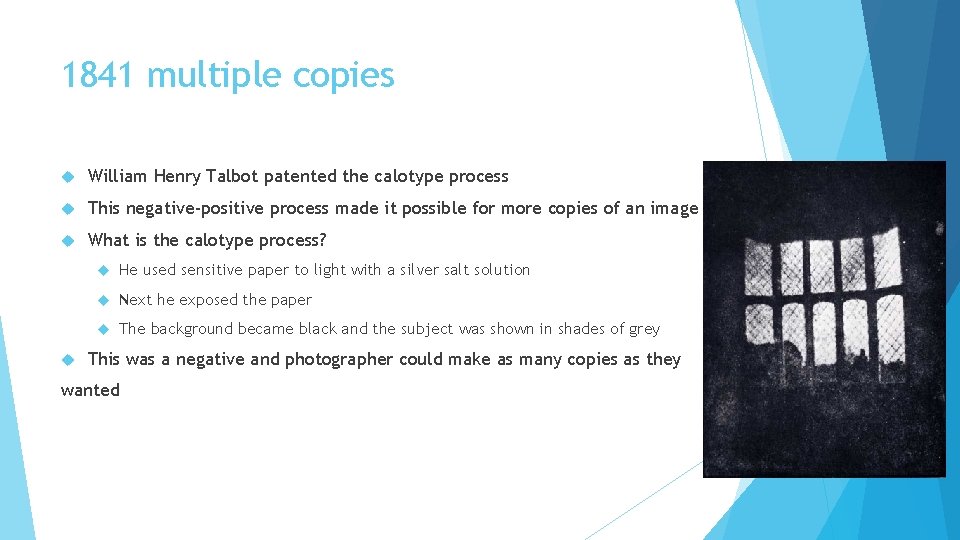 1841 multiple copies

William Henry Talbot patented the calotype process

This negative-positive process made it possible for more copies of an image

What is the calotype process?

He used sensitive paper to light with a silver salt solution

Next he exposed the paper

The background became black and the subject was shown in shades of grey

This was a negative and photographer could make as many copies as they wanted